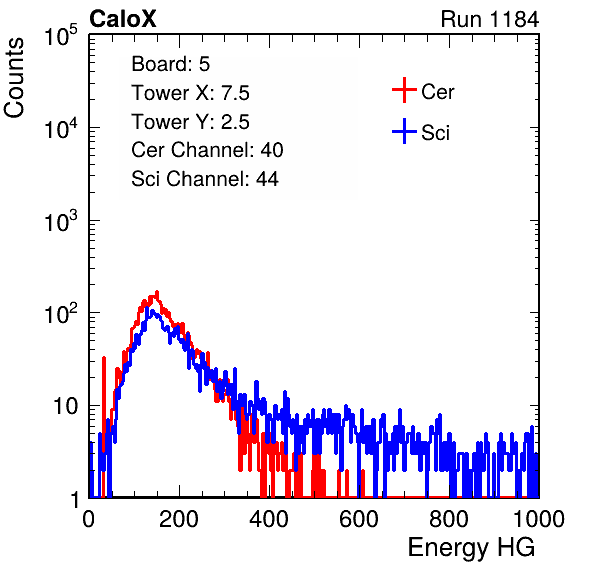 CaloX

Run 1184

Counts

$10^5$

$10^4$

$10^3$

$10^2$

10

1

Board: 5
Tower X: 7.5
Tower Y: 2.5
Cer Channel: 40
Sci Channel: 44

Cer

Sci

0
200
400
600
800
1000

Energy HG